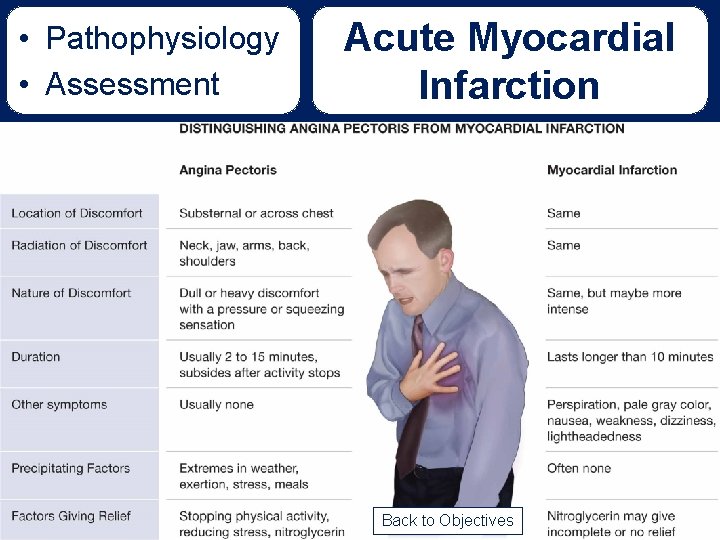 • Pathophysiology
• Assessment

Acute Myocardial Infarction

DISTINGUISHING ANGINA PECTORIS FROM MYOCARDIAL INFARCTION

| | Angina Pectoris | Myocardial Infarction |
|---|---|---|
| Location of Discomfort | Substernal or across chest | Same |
| Radiation of Discomfort | Neck, jaw, arms, back, shoulders | Same |
| Nature of Discomfort | Dull or heavy discomfort with a pressure or squeezing sensation | Same, but maybe more intense |
| Duration | Usually 2 to 15 minutes, subsides after activity stops | Lasts longer than 10 minutes |
| Other symptoms | Usually none | Perspiration, pale gray color, nausea, weakness, dizziness, lightheadedness |
| Precipitating Factors | Extremes in weather, exertion, stress, meals | Often none |
| Factors Giving Relief | Stopping physical activity, reducing stress, nitroglycerin | Nitroglycerin may give incomplete or no relief |

Back to Objectives